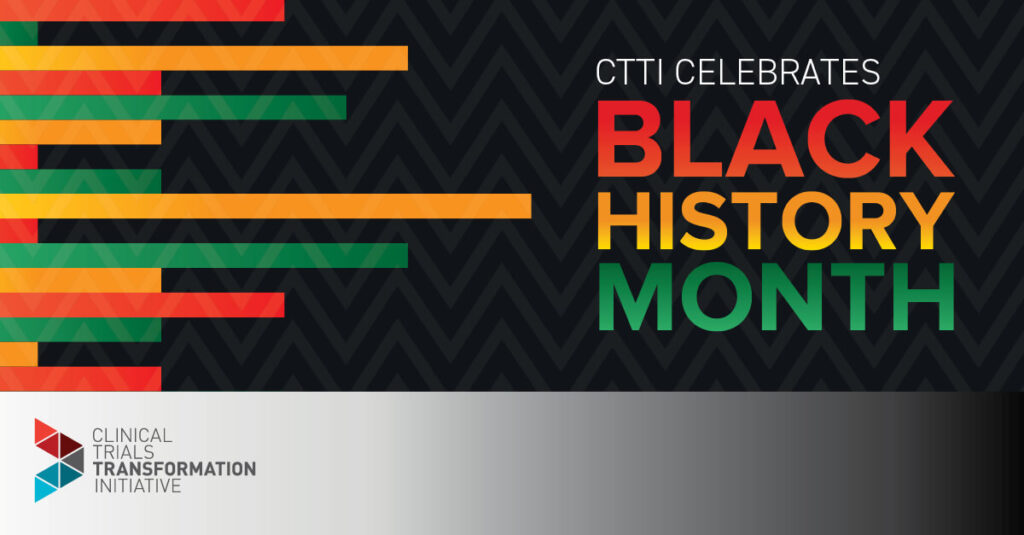 CTTI CELEBRATES
BLACK HISTORY MONTH

CLINICAL TRIALS TRANSFORMATION INITIATIVE